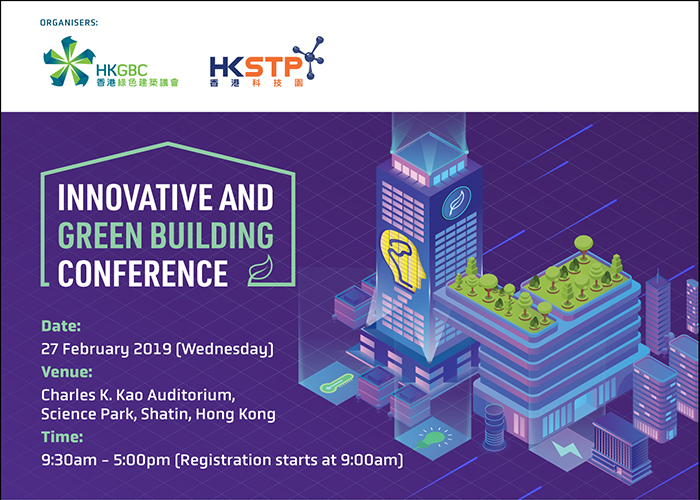 ORGANISERS:

HKGBC
香港綠色建築議會

HKSTP
香港科技園

INNOVATIVE AND GREEN BUILDING CONFERENCE

Date:
27 February 2019 (Wednesday)

Venue:
Charles K. Kao Auditorium, Science Park, Shatin, Hong Kong

Time:
9:30am – 5:00pm (Registration starts at 9:00am)